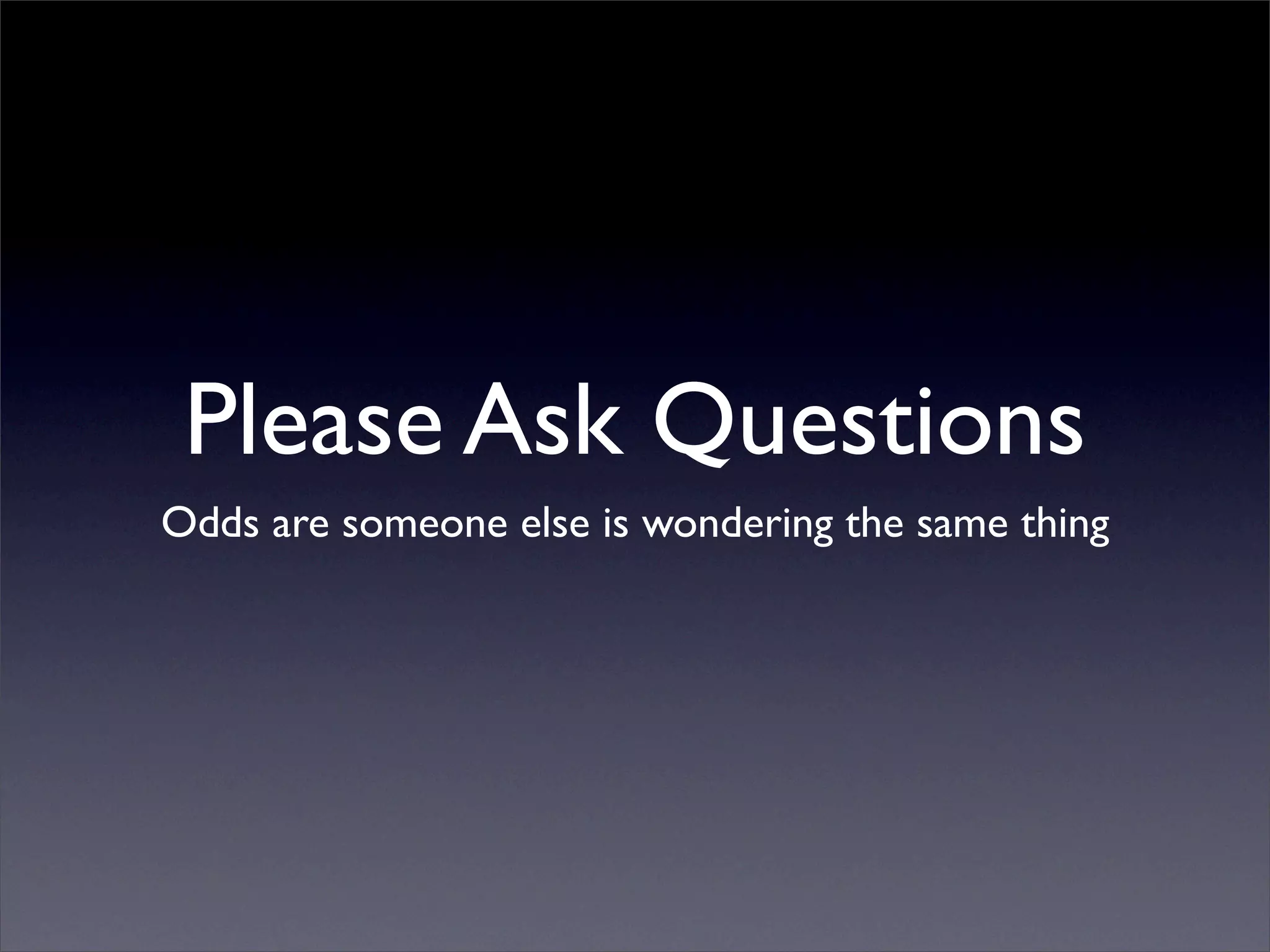 Please Ask Questions

Odds are someone else is wondering the same thing